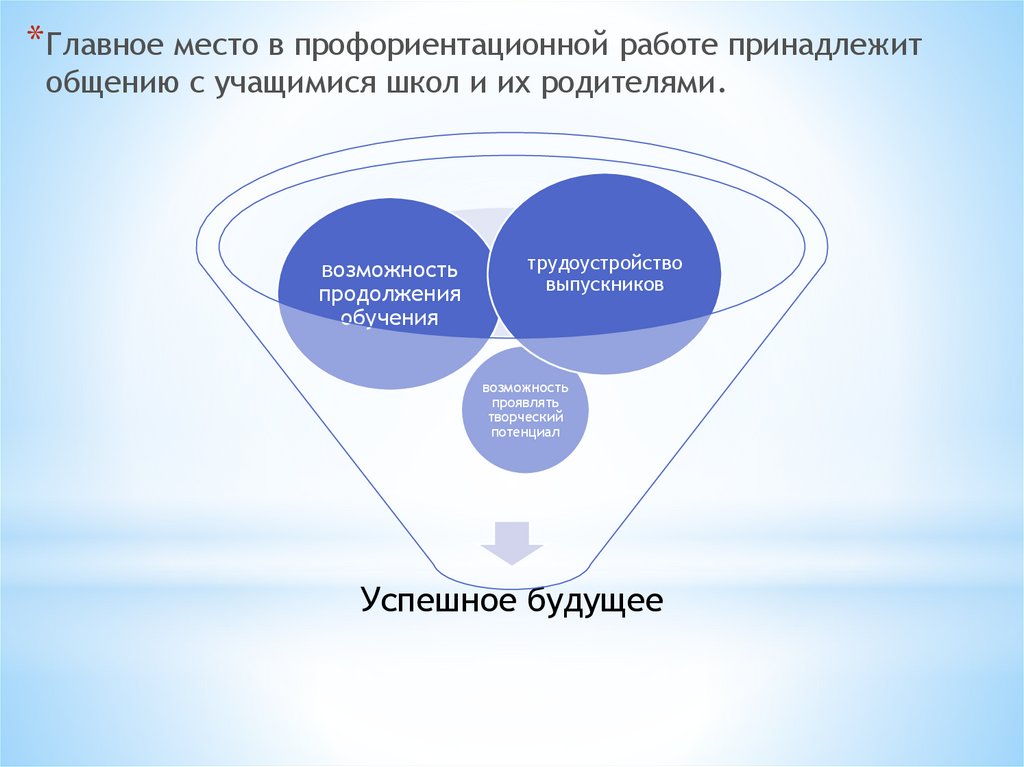 *Главное место в профориентационной работе принадлежит общению с учащимися школ и их родителями.

возможность продолжения обучения

трудоустройство выпускников

возможность проявлять творческий потенциал

Успешное будущее